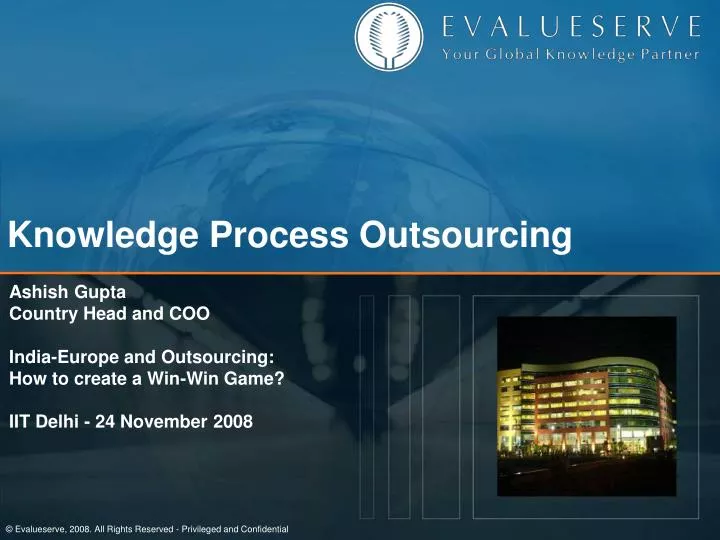 EVALUESERVE
Your Global Knowledge Partner

Knowledge Process Outsourcing

Ashish Gupta
Country Head and COO

India-Europe and Outsourcing:
How to create a Win-Win Game?

IIT Delhi - 24 November 2008

© Evalueserve, 2008. All Rights Reserved - Privileged and Confidential